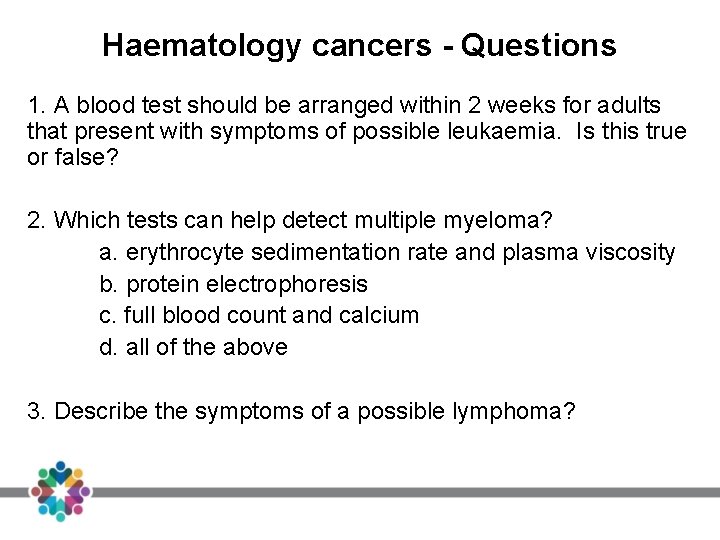 Haematology cancers - Questions

1. A blood test should be arranged within 2 weeks for adults that present with symptoms of possible leukaemia. Is this true or false?

2. Which tests can help detect multiple myeloma?

a. erythrocyte sedimentation rate and plasma viscosity

b. protein electrophoresis

c. full blood count and calcium

d. all of the above

3. Describe the symptoms of a possible lymphoma?